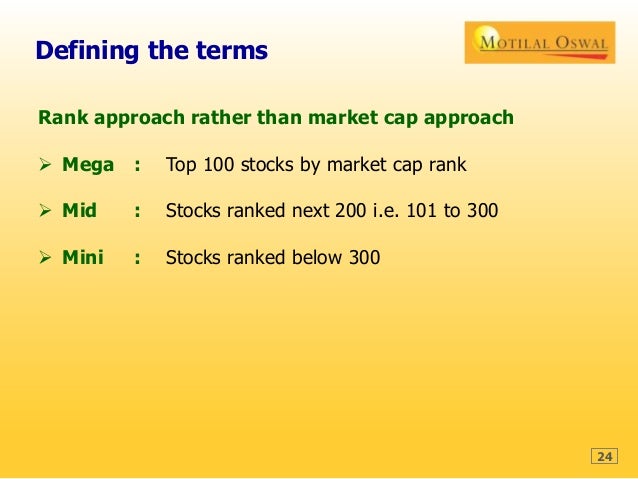 Defining the terms

MOTILAL OSWAL

Rank approach rather than market cap approach

➢ Mega : Top 100 stocks by market cap rank

➢ Mid : Stocks ranked next 200 i.e. 101 to 300

➢ Mini : Stocks ranked below 300

24